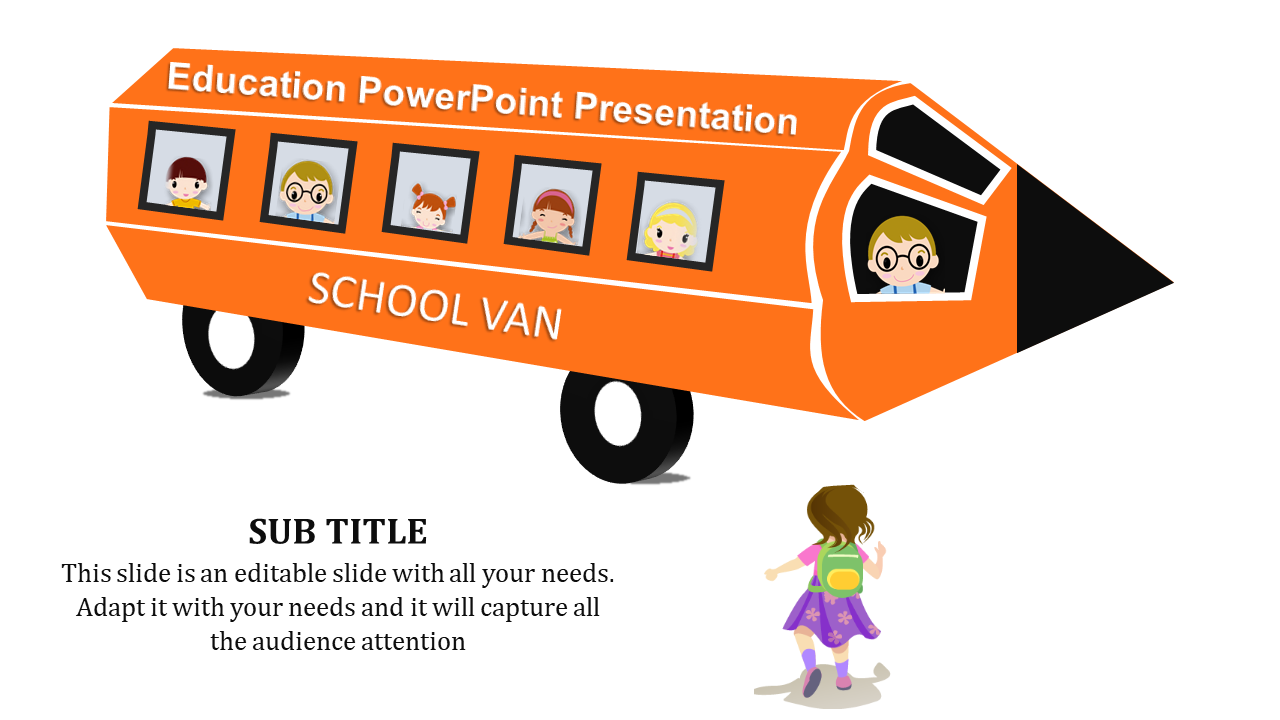 Education PowerPoint Presentation

SCHOOL VAN

SUB TITLE

This slide is an editable slide with all your needs. Adapt it with your needs and it will capture all the audience attention